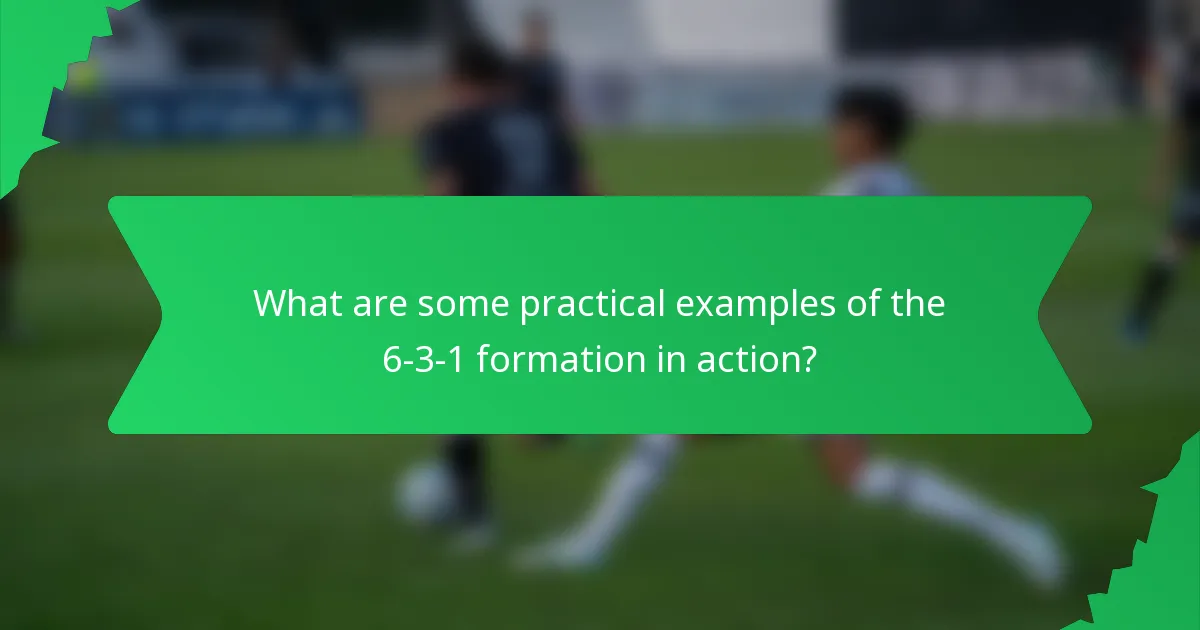 What are some practical examples of the 6-3-1 formation in action?